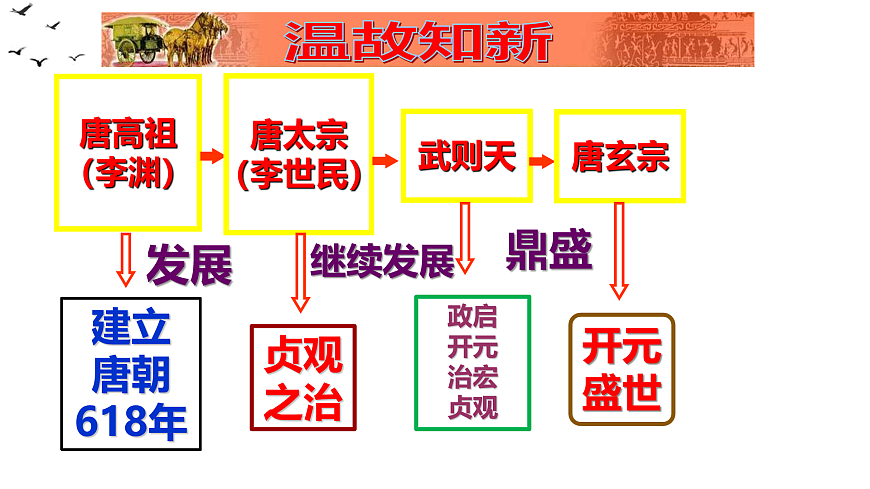 温故知新

唐高祖（李渊）

唐太宗（李世民）

武则天

唐玄宗

发展

继续发展

鼎盛

建立唐朝618年

贞观之治

政启开元治宏贞观

开元盛世